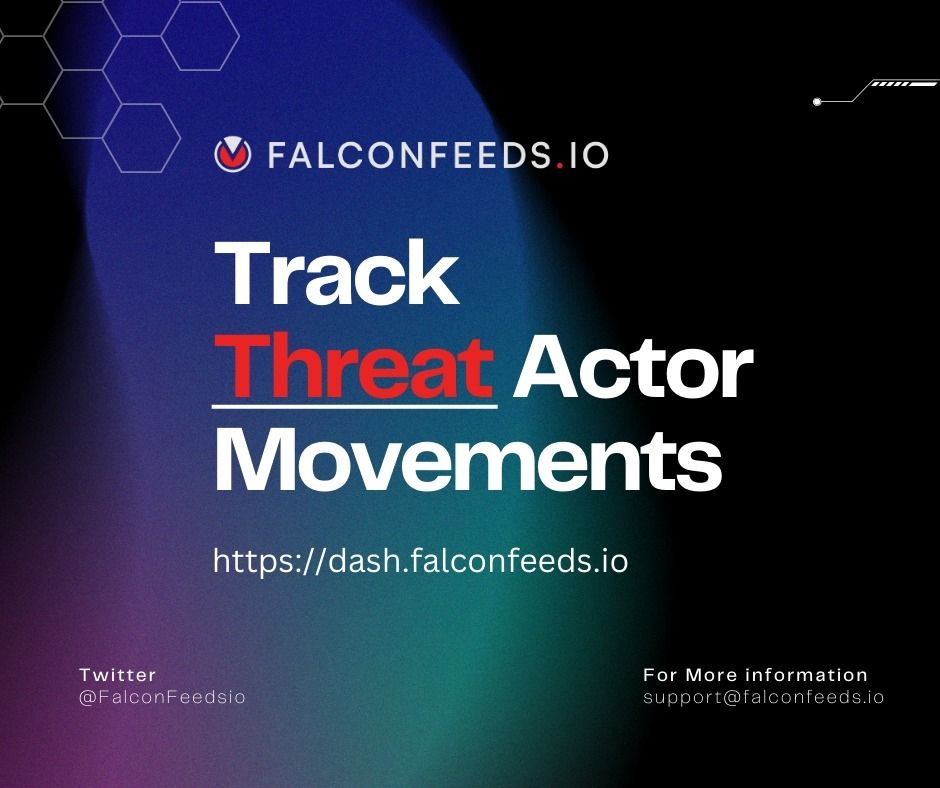 FALCONFEEDS.IO

Track Threat Actor Movements

https://dash.falconfeeds.io

Twitter
@FalconFeedsio

For More information
support@falconfeeds.io